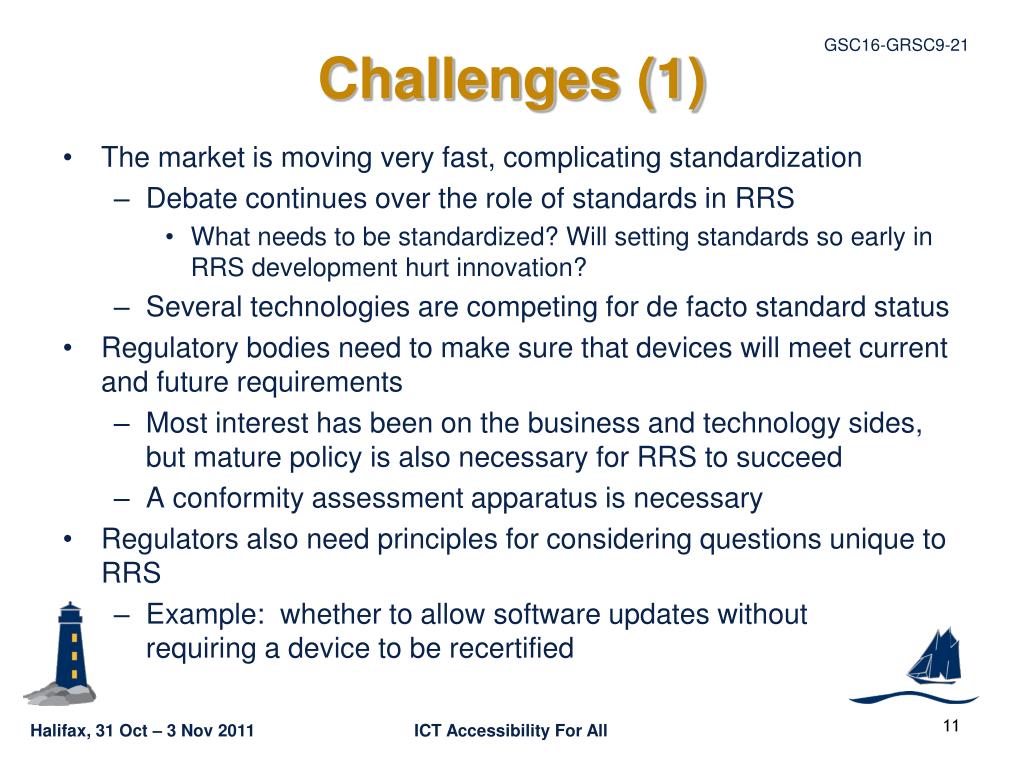 GSC16-GRSC9-21

Challenges (1)

• The market is moving very fast, complicating standardization
– Debate continues over the role of standards in RRS
• What needs to be standardized? Will setting standards so early in RRS development hurt innovation?
– Several technologies are competing for de facto standard status
• Regulatory bodies need to make sure that devices will meet current and future requirements
– Most interest has been on the business and technology sides, but mature policy is also necessary for RRS to succeed
– A conformity assessment apparatus is necessary
• Regulators also need principles for considering questions unique to RRS
– Example: whether to allow software updates without requiring a device to be recertified

Halifax, 31 Oct – 3 Nov 2011
ICT Accessibility For All
11